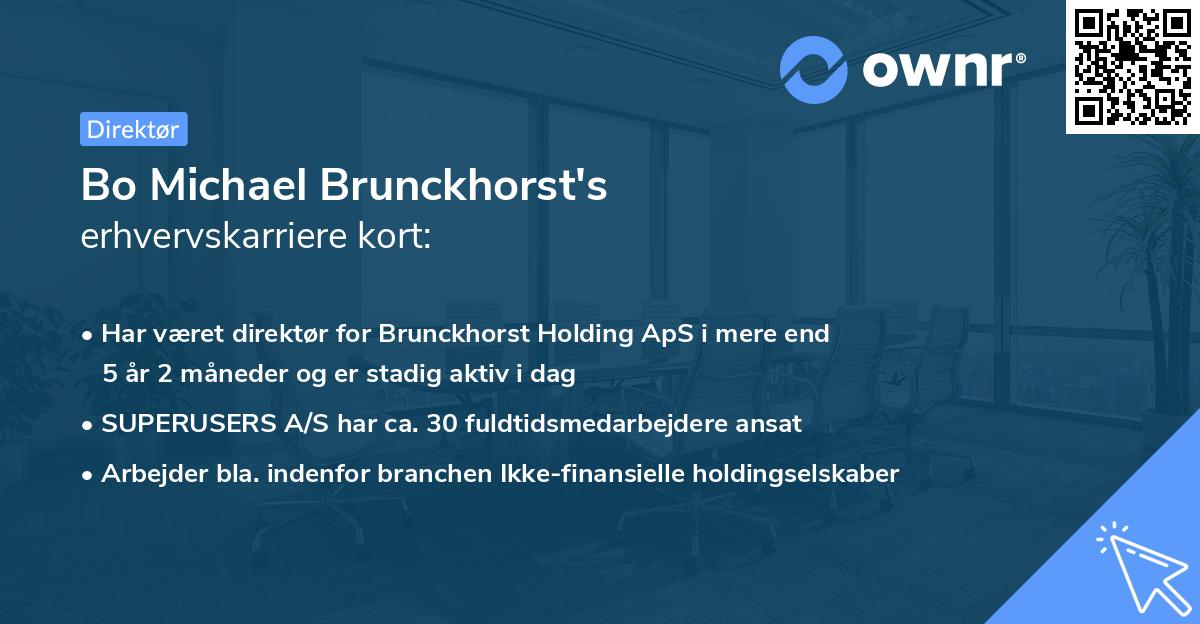 ownr®

Direktør

Bo Michael Brunckhorst's
erhvervskarriere kort:

• Har været direktør for Brunckhorst Holding ApS i mere end 5 år 2 måneder og er stadig aktiv i dag
• SUPERUSERS A/S har ca. 30 fuldtidsmedarbejdere ansat
• Arbejder bla. indenfor branchen Ikke-finansielle holdingselskaber